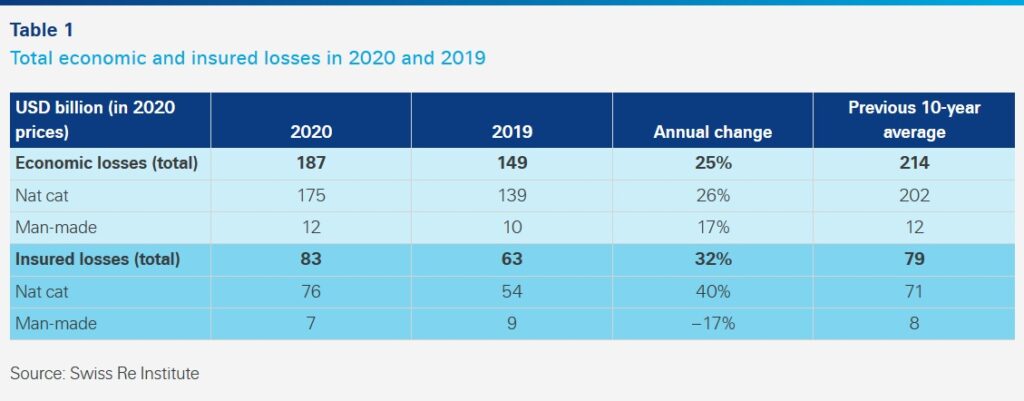 Table 1
Total economic and insured losses in 2020 and 2019

| USD billion (in 2020 prices) | 2020 | 2019 | Annual change | Previous 10-year average |
|---|---|---|---|---|
| Economic losses (total) | 187 | 149 | 25% | 214 |
| Nat cat | 175 | 139 | 26% | 202 |
| Man-made | 12 | 10 | 17% | 12 |
| Insured losses (total) | 83 | 63 | 32% | 79 |
| Nat cat | 76 | 54 | 40% | 71 |
| Man-made | 7 | 9 | –17% | 8 |

Source: Swiss Re Institute